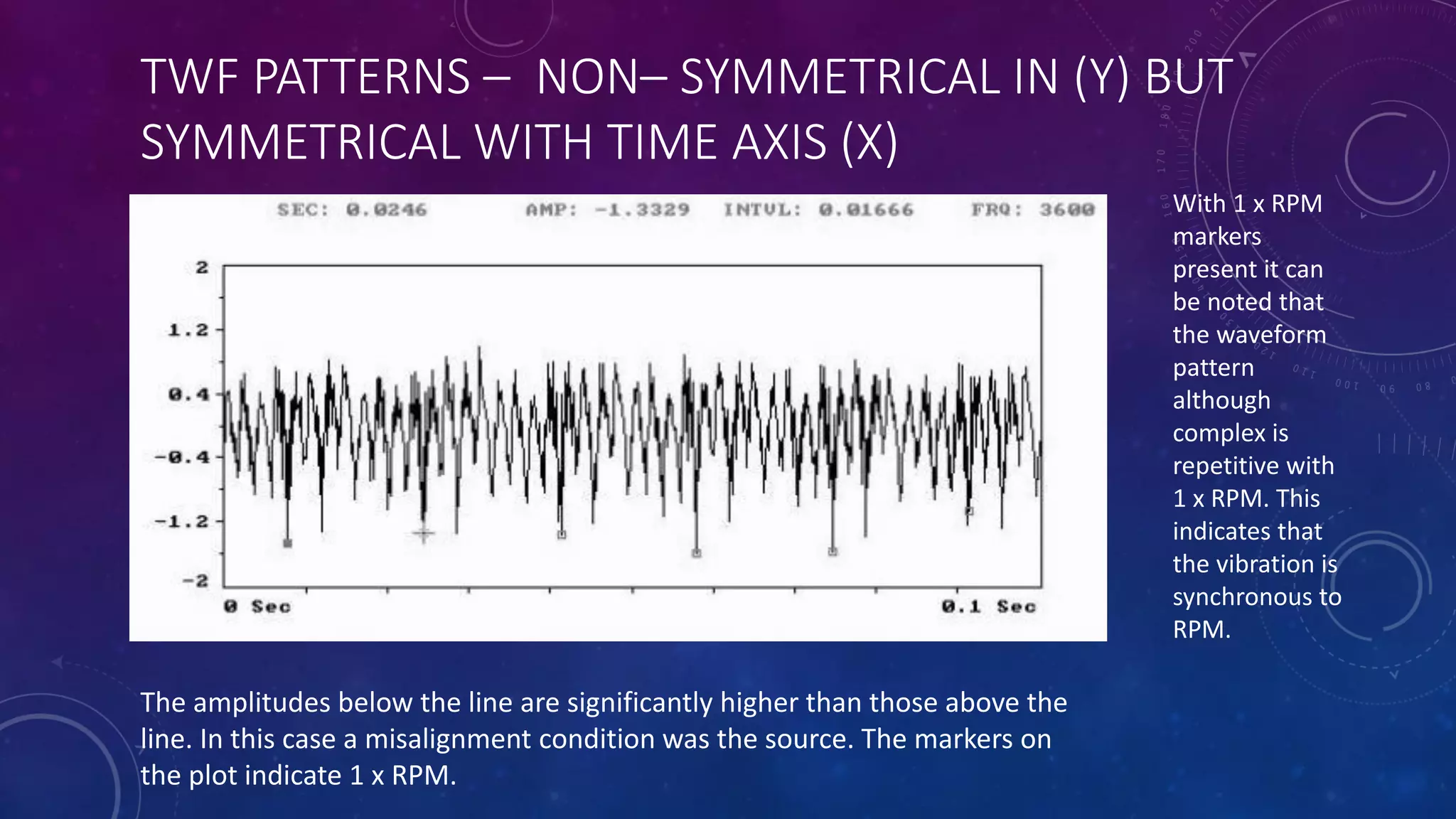 TWF PATTERNS – NON– SYMMETRICAL IN (Y) BUT SYMMETRICAL WITH TIME AXIS (X)

SEC: 0.0246 AMP: -1.3329 INTVL: 0.01666 FRQ: 3600

2
1.2
0.4
-0.4
-1.2
-2
0 Sec
0.1 Sec

With 1 x RPM markers present it can be noted that the waveform pattern although complex is repetitive with 1 x RPM. This indicates that the vibration is synchronous to RPM.

The amplitudes below the line are significantly higher than those above the line. In this case a misalignment condition was the source. The markers on the plot indicate 1 x RPM.